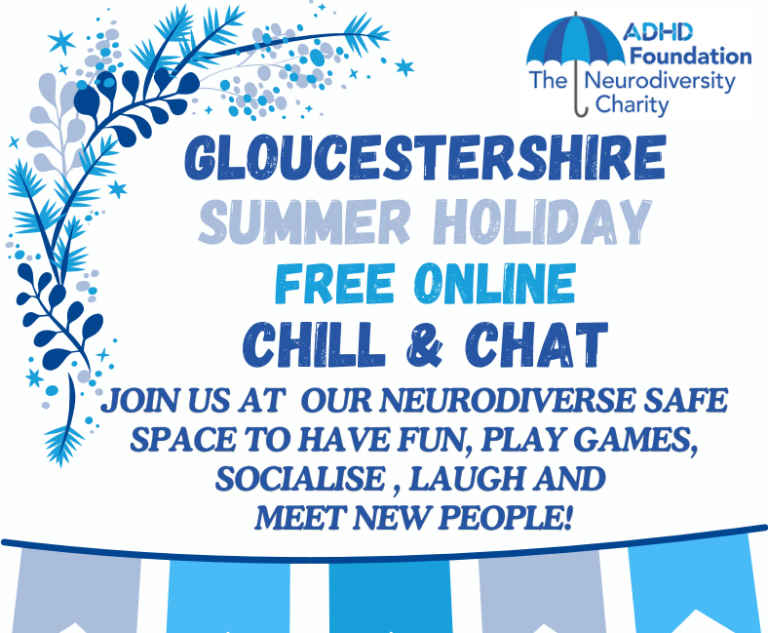 ADHD Foundation
The Neurodiversity Charity

GLOUCESTERSHIRE
SUMMER HOLIDAY
FREE ONLINE
CHILL & CHAT

JOIN US AT OUR NEURODIVERSE SAFE SPACE TO HAVE FUN, PLAY GAMES, SOCIALISE , LAUGH AND MEET NEW PEOPLE!